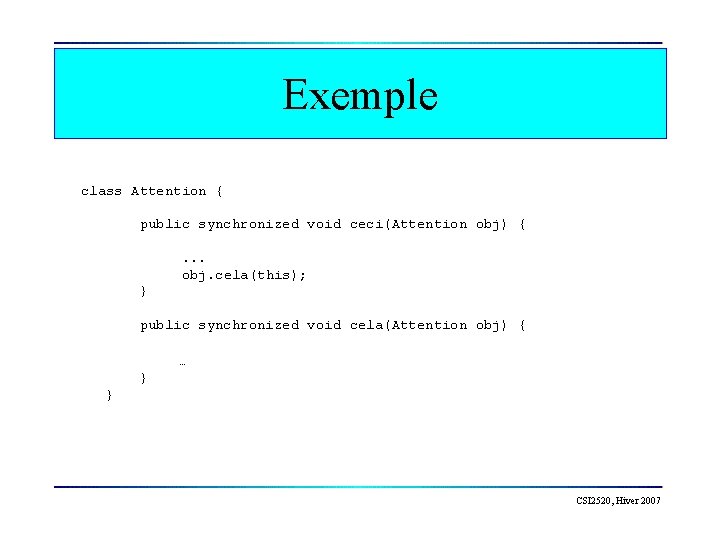 Exemple

class Attention {

public synchronized void ceci(Attention obj) {

...
obj.cela(this);
}

public synchronized void cela(Attention obj) {

…
}
}

CSI2520, Hiver 2007